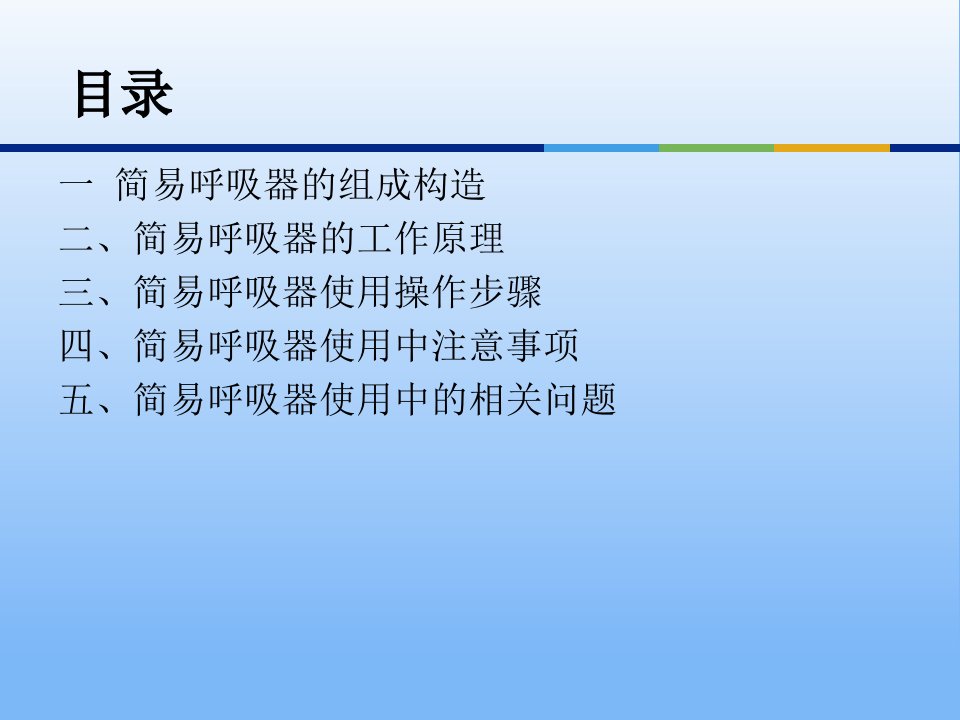 目录

一 简易呼吸器的组成构造
二、简易呼吸器的工作原理
三、简易呼吸器使用操作步骤
四、简易呼吸器使用中注意事项
五、简易呼吸器使用中的相关问题